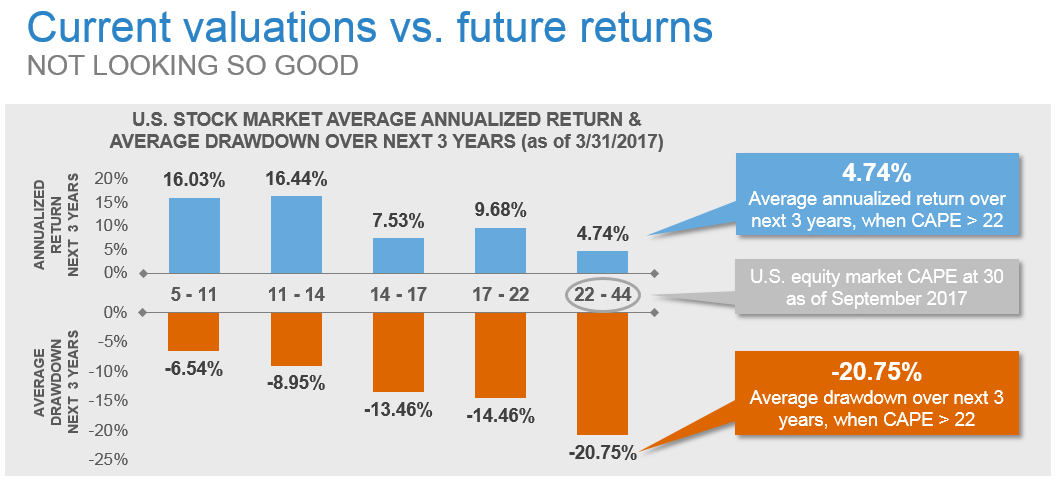 Current valuations vs. future returns
NOT LOOKING SO GOOD

U.S. STOCK MARKET AVERAGE ANNUALIZED RETURN & AVERAGE DRAWDOWN OVER NEXT 3 YEARS (as of 3/31/2017)

ANNUALIZED RETURN NEXT 3 YEARS

20%
15%
10%
5%
0%

16.03%
16.44%
7.53%
9.68%
4.74%

5 - 11
11 - 14
14 - 17
17 - 22
22 - 44

AVERAGE DRAWDOWN NEXT 3 YEARS

0%
-5%
-10%
-15%
-20%
-25%

-6.54%
-8.95%
-13.46%
-14.46%
-20.75%

4.74%
Average annualized return over next 3 years, when CAPE > 22

U.S. equity market CAPE at 30 as of September 2017

-20.75%
Average drawdown over next 3 years, when CAPE > 22